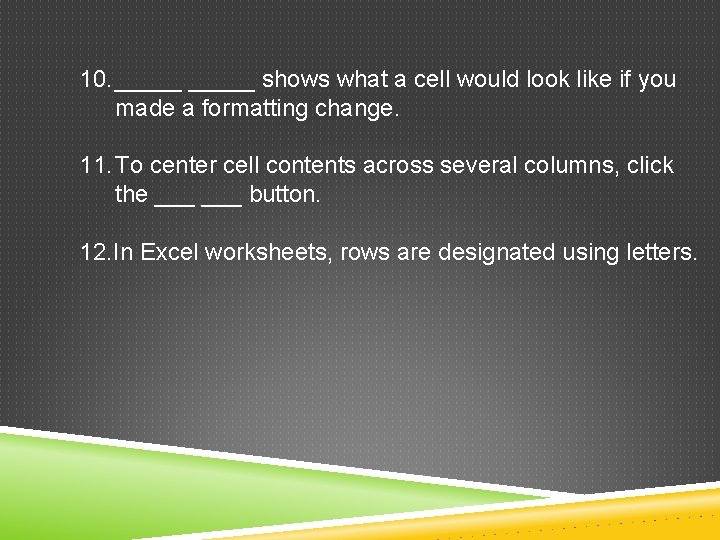 10. _____ _____ shows what a cell would look like if you made a formatting change.

11. To center cell contents across several columns, click the ___ ___ button.

12. In Excel worksheets, rows are designated using letters.